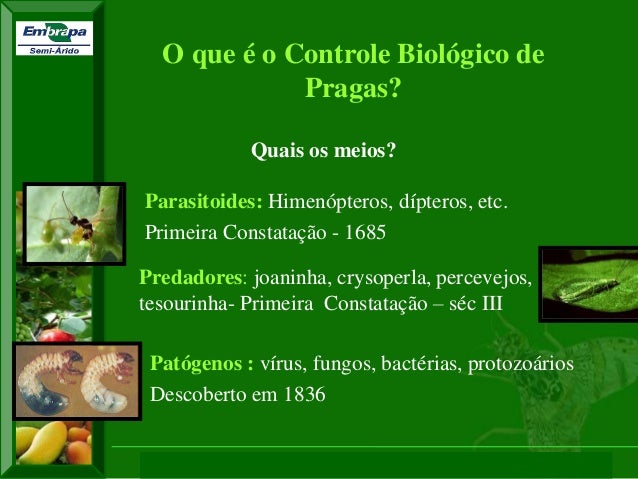 Embrapa
Semi-Árido

O que é o Controle Biológico de Pragas?

Quais os meios?

Parasitoides: Himenópteros, dípteros, etc.
Primeira Constatação - 1685

Predadores: joaninha, crysoperla, percevejos, tesourinha- Primeira Constatação – séc III

Patógenos : vírus, fungos, bactérias, protozoários
Descoberto em 1836